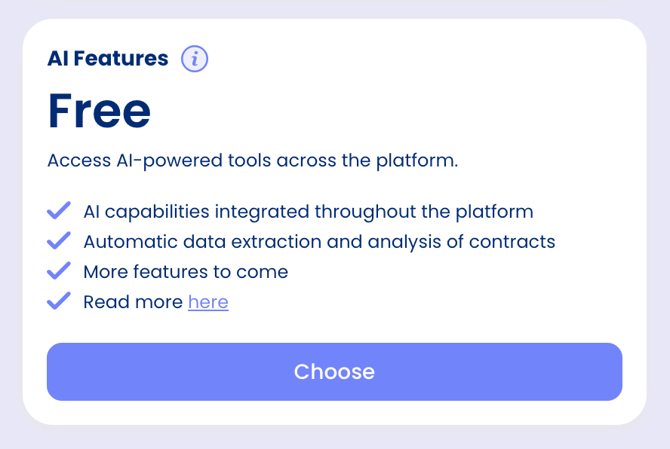 AI Features i

Free

Access AI-powered tools across the platform.

AI capabilities integrated throughout the platform
Automatic data extraction and analysis of contracts
More features to come
Read more here

Choose